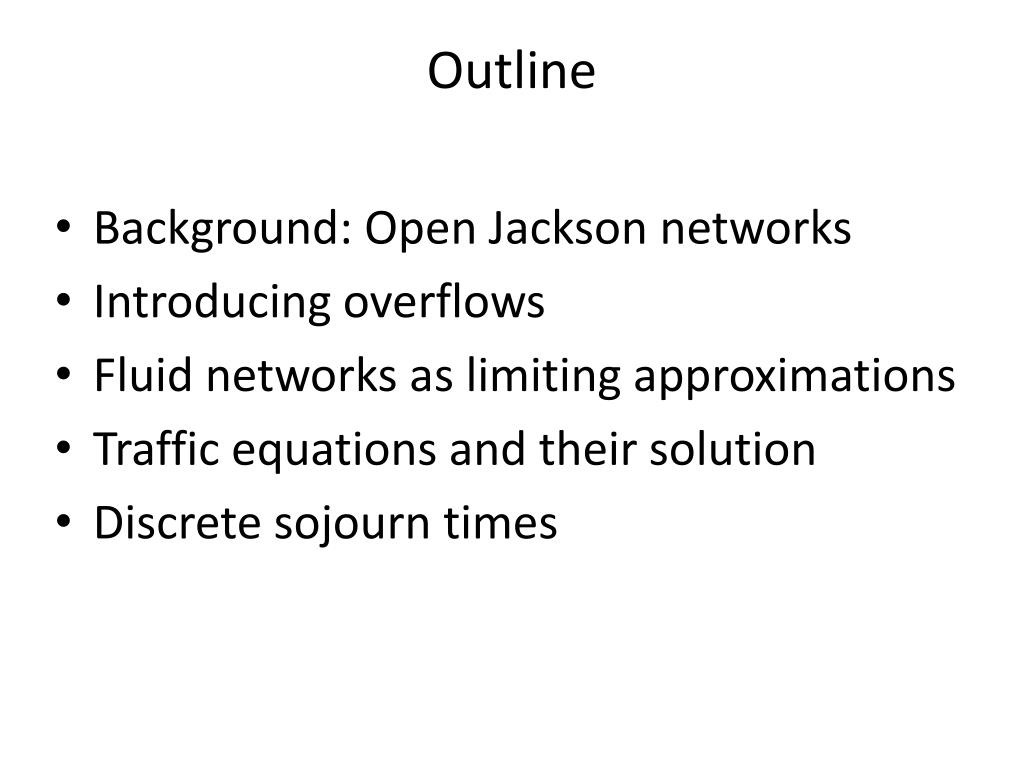 Outline

• Background: Open Jackson networks
• Introducing overflows
• Fluid networks as limiting approximations
• Traffic equations and their solution
• Discrete sojourn times